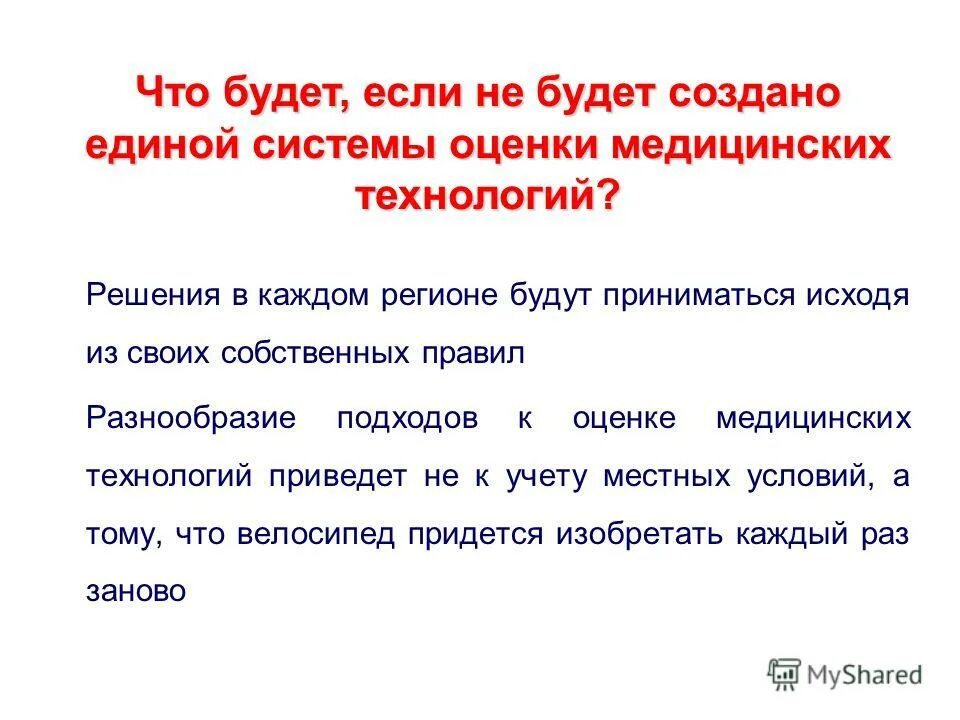 Что будет, если не будет создано единой системы оценки медицинских технологий?

Решения в каждом регионе будут приниматься исходя из своих собственных правил

Разнообразие подходов к оценке медицинских технологий приведет не к учету местных условий, а тому, что велосипед придется изобретать каждый раз заново

MyShared